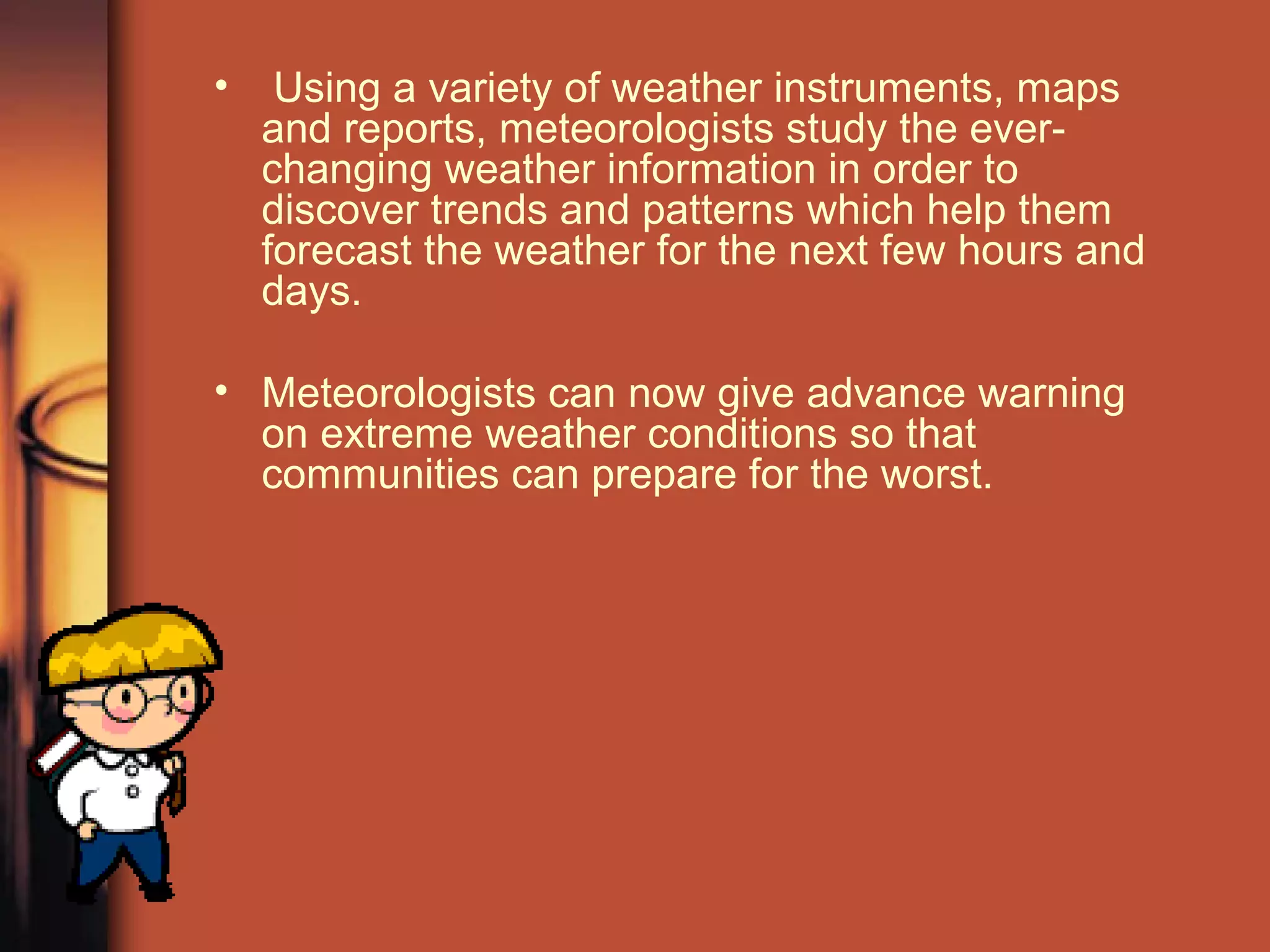 • Using a variety of weather instruments, maps and reports, meteorologists study the ever-changing weather information in order to discover trends and patterns which help them forecast the weather for the next few hours and days.

• Meteorologists can now give advance warning on extreme weather conditions so that communities can prepare for the worst.